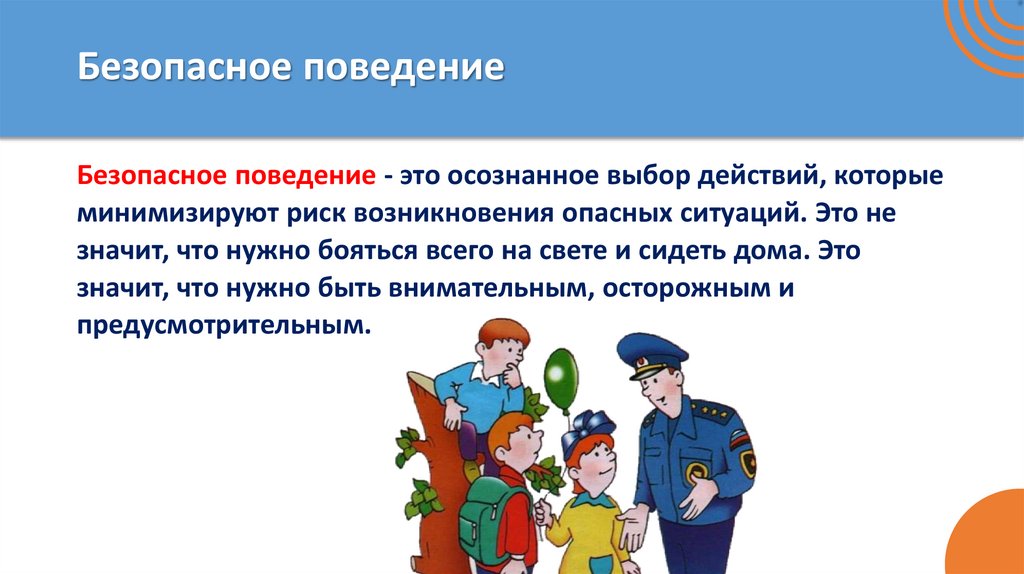 Безопасное поведение

Безопасное поведение - это осознанное выбор действий, которые минимизируют риск возникновения опасных ситуаций. Это не значит, что нужно бояться всего на свете и сидеть дома. Это значит, что нужно быть внимательным, осторожным и предусмотрительным.